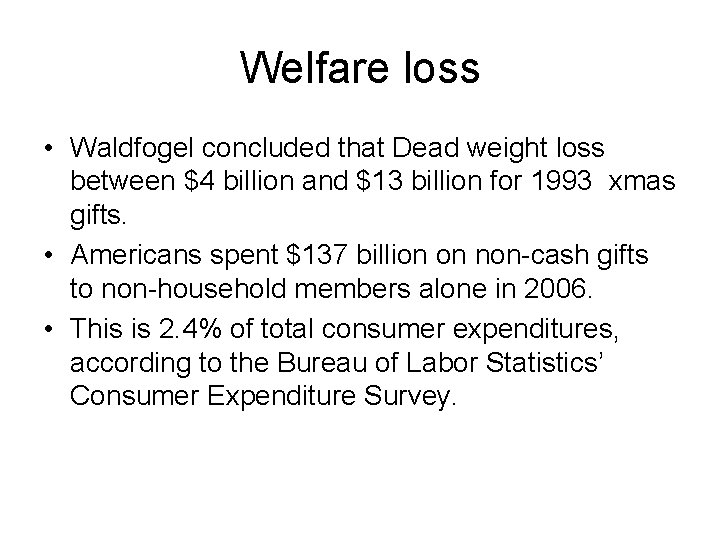 Welfare loss

• Waldfogel concluded that Dead weight loss between \$4 billion and \$13 billion for 1993 xmas gifts.

• Americans spent \$137 billion on non-cash gifts to non-household members alone in 2006.

• This is 2.4% of total consumer expenditures, according to the Bureau of Labor Statistics' Consumer Expenditure Survey.